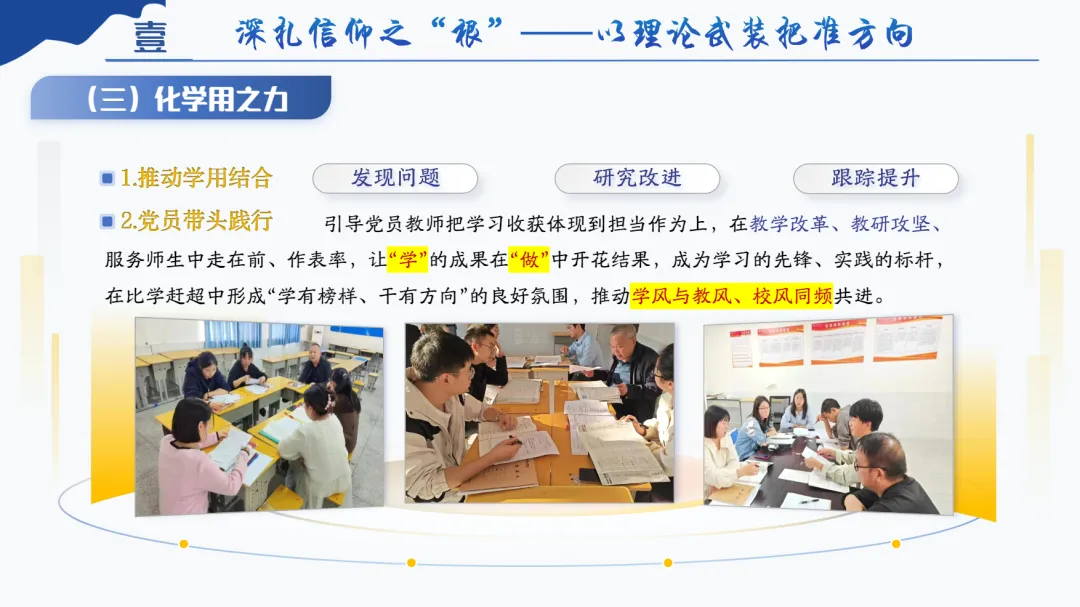 壹

深扎信仰之“根”——以理论武装把准方向

（三）化学用之力

1.推动学用结合

发现问题

研究改进

跟踪提升

2.党员带头践行

引导党员教师把学习收获体现到担当作为上，在教学改革、教研攻坚、服务师生中走在前、作表率，让“学”的成果在“做”中开花结果，成为学习的先锋、实践的标杆，在比学赶超中形成“学有榜样、干有方向”的良好氛围，推动学风与教风、校风同频共进。